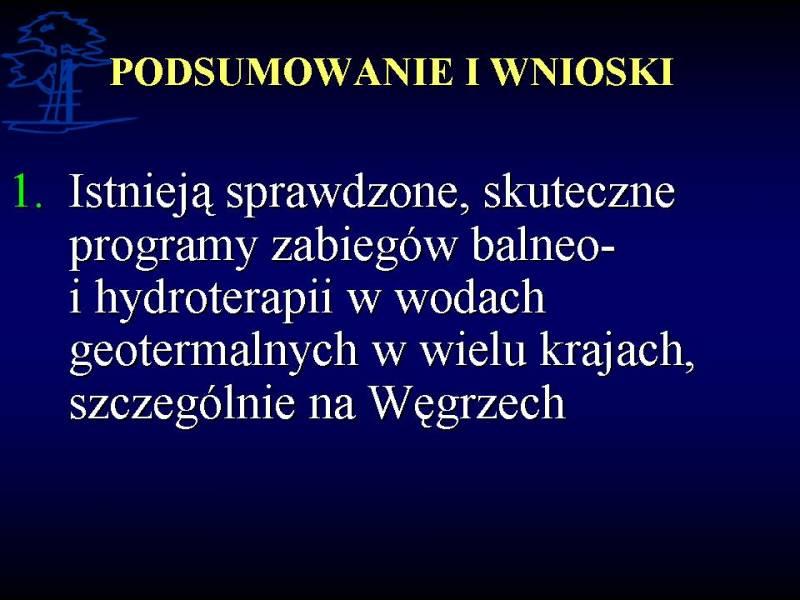 PODSUMOWANIE I WNIOSKI

1. Istnieją sprawdzone, skuteczne programy zabiegów balneo- i hydroterapii w wodach geotermalnych w wielu krajach, szczególnie na Węgrzech